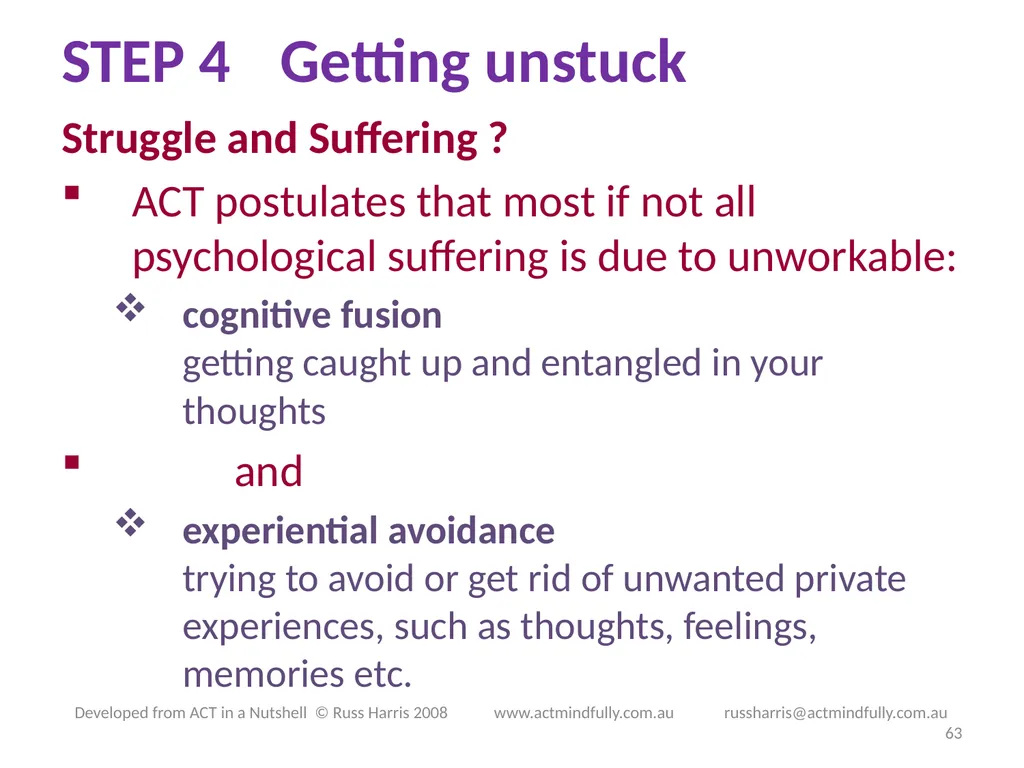 STEP 4 Getting unstuck

Struggle and Suffering ?

▪ ACT postulates that most if not all psychological suffering is due to unworkable:

❖ cognitive fusion
getting caught up and entangled in your thoughts

▪ and

❖ experiential avoidance
trying to avoid or get rid of unwanted private experiences, such as thoughts, feelings, memories etc.

Developed from ACT in a Nutshell © Russ Harris 2008 www.actmindfully.com.au russharris@actmindfully.com.au

63